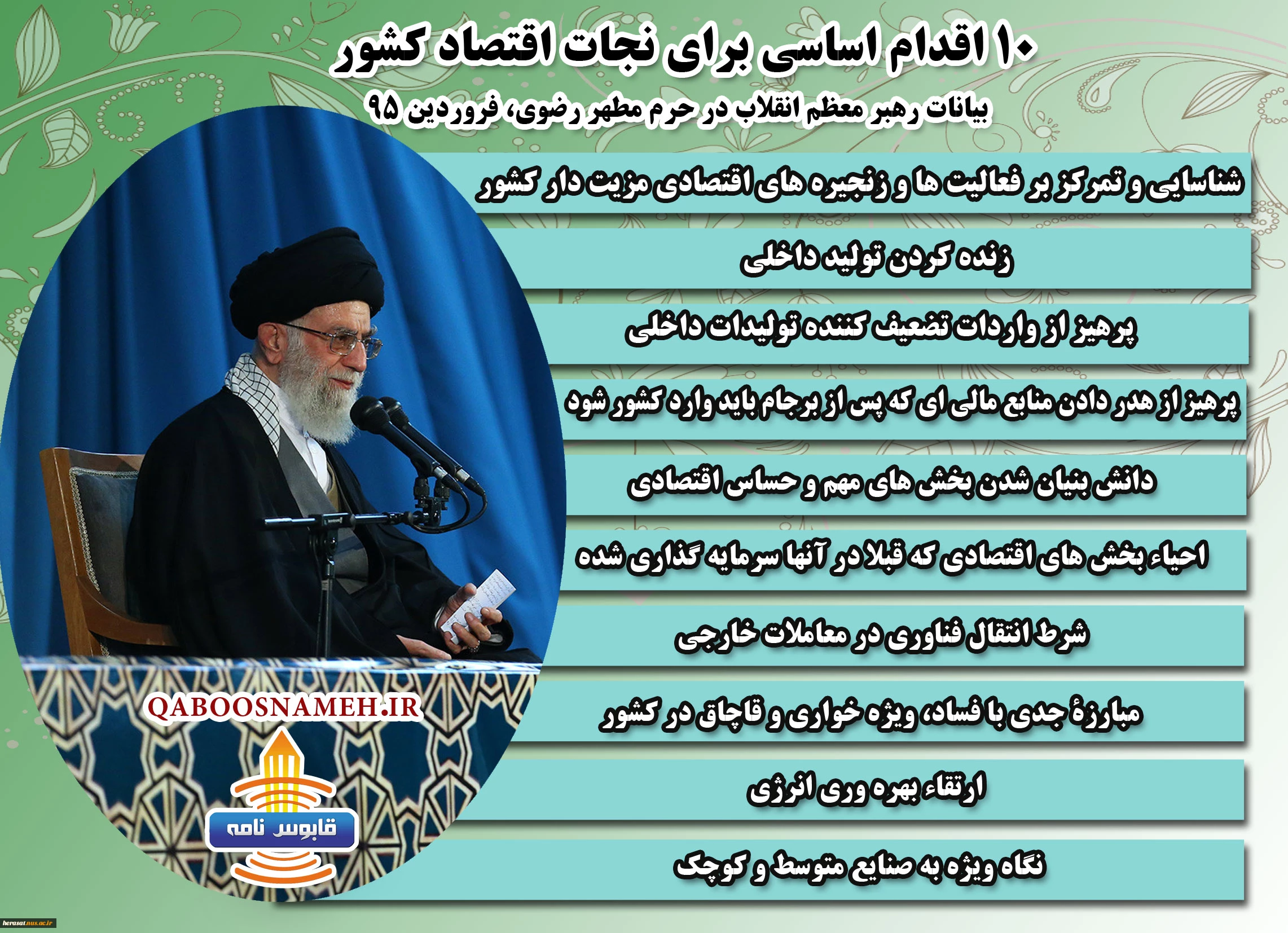 ۱۰ اقدام اساسی برای نجات اقتصاد کشور
بیانات رهبر معظم انقلاب در حرم مطهر رضوی، فروردین ۹۵

شناسایی و تمرکز بر فعالیت ها و زنجیره های اقتصادی مزیت دار کشور

زنده کردن تولید داخلی

پرهیز از واردات تضعیف کننده تولیدات داخلی

پرهیز از هدر دادن منابع مالی ای که پس از برجام باید وارد کشور شود

دانش بنیان شدن بخش های مهم و حساس اقتصادی

احیاء بخش های اقتصادی که قبلا در آنها سرمایه گذاری شده

شرط انتقال فناوری در معاملات خارجی

مبارزهٔ جدی با فساد، ویژه خواری و قاچاق در کشور

ارتقاء بهره وری انرژی

نگاه ویژه به صنایع متوسط و کوچک

QABOOSNAMEH.IR
قابوس نامه

herasat.nus.ac.ir